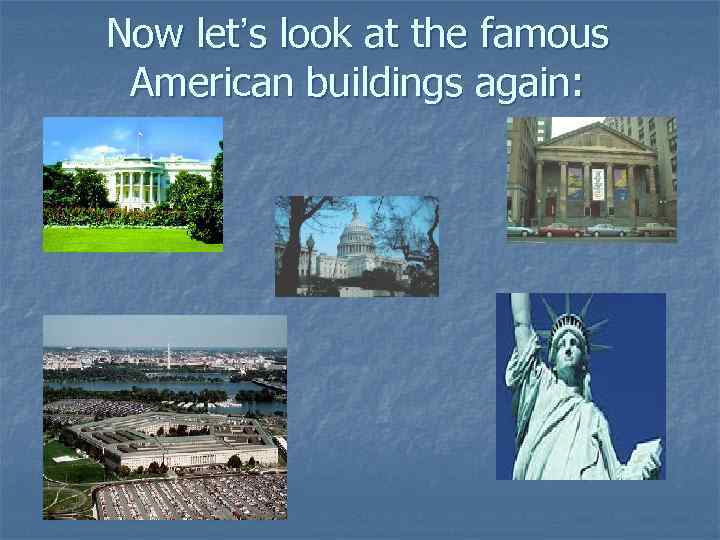 Now let's look at the famous American buildings again: